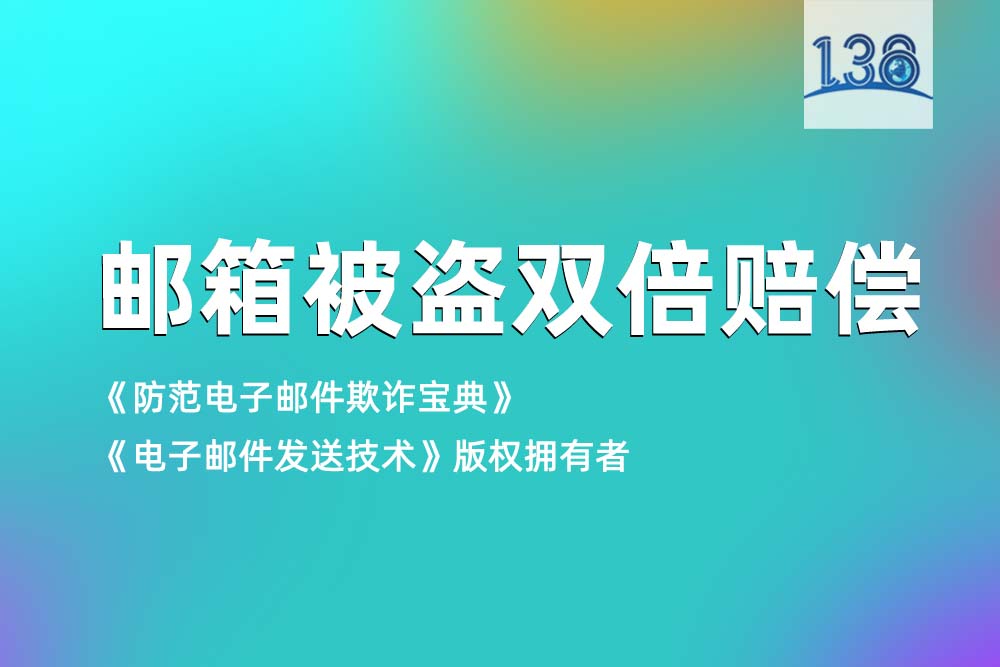 138

邮箱被盗双倍赔偿

《防范电子邮件欺诈宝典》

《电子邮件发送技术》版权拥有者